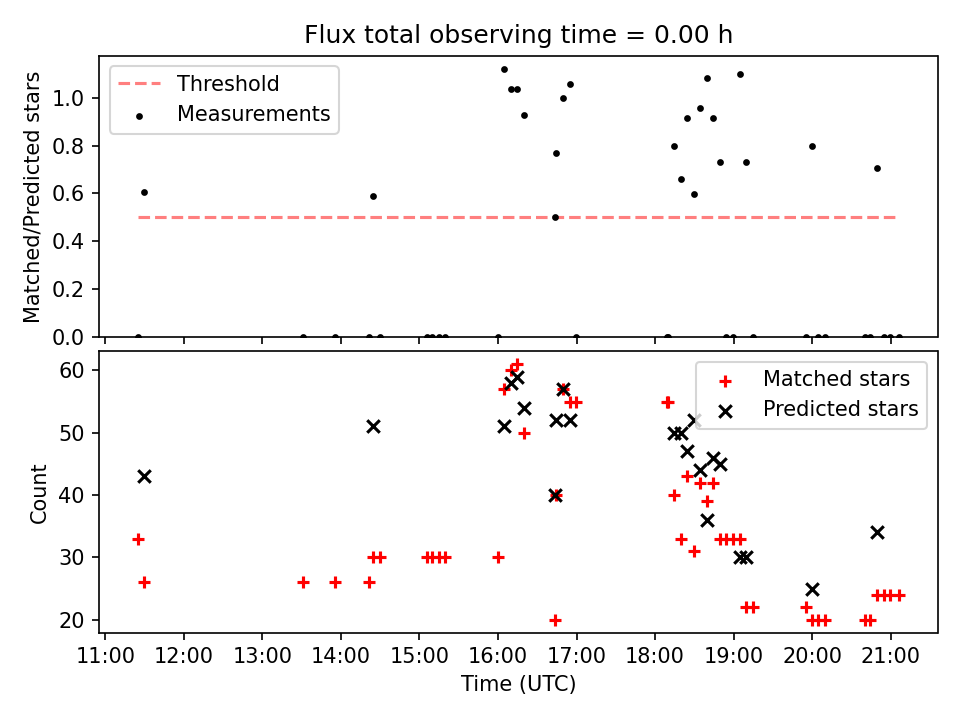 Flux total observing time = 0.00 h

Threshold
Measurements

Matched/Predicted stars

1.0
0.8
0.6
0.4
0.2
0.0

Matched stars
Predicted stars

Count

60
50
40
30
20

11:00 12:00 13:00 14:00 15:00 16:00 17:00 18:00 19:00 20:00 21:00

Time (UTC)